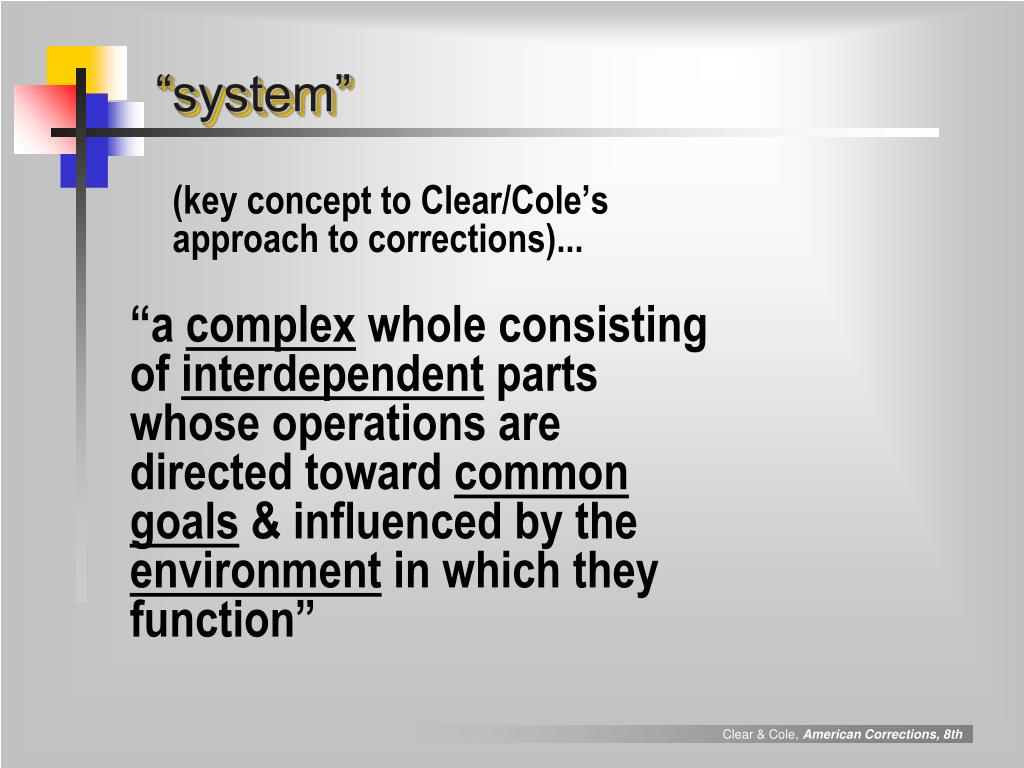 “system”

(key concept to Clear/Cole’s approach to corrections)...

“a complex whole consisting of interdependent parts whose operations are directed toward common goals & influenced by the environment in which they function”

Clear & Cole, American Corrections, 8th